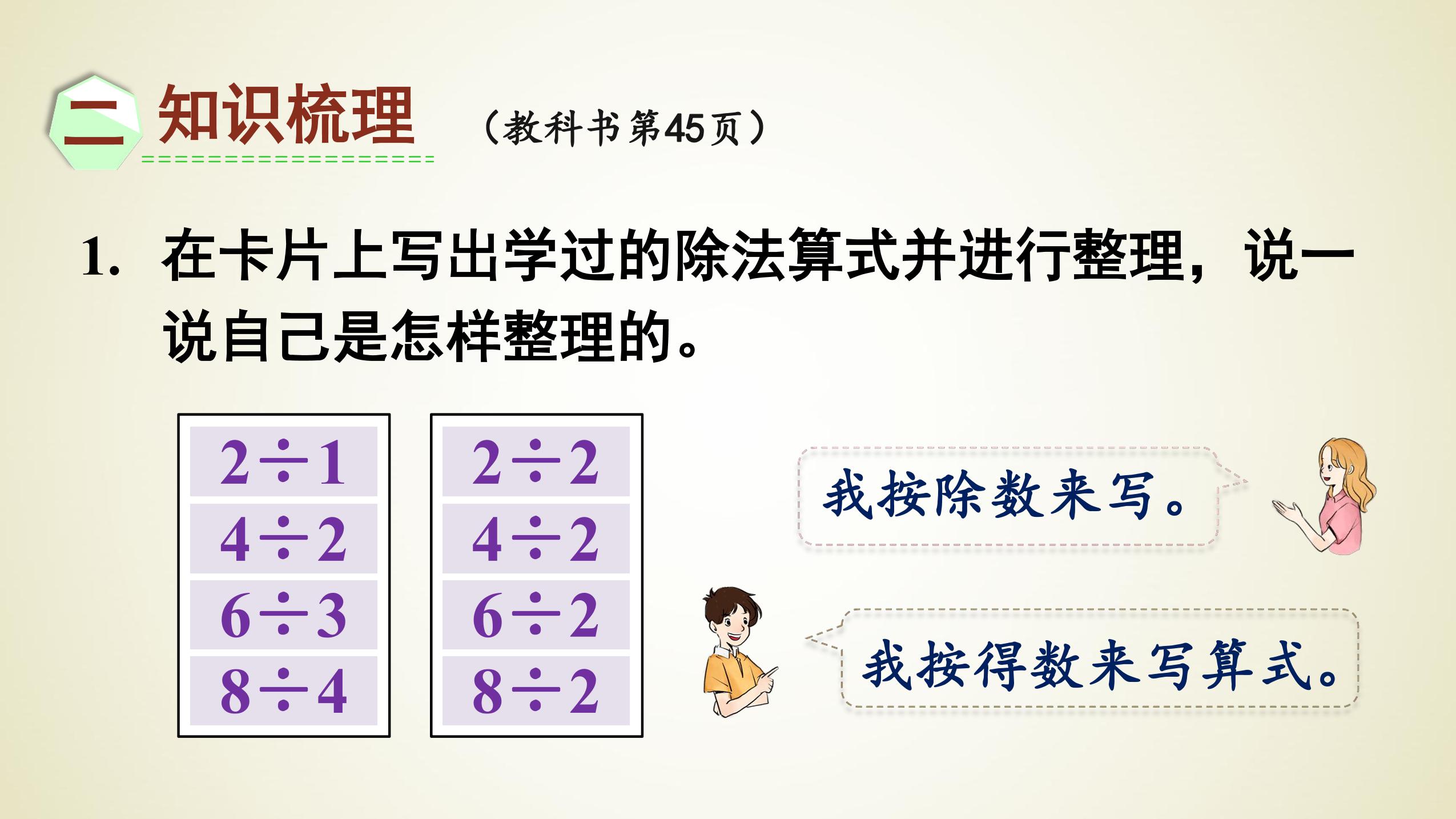 二 知识梳理 （教科书第45页）

1. 在卡片上写出学过的除法算式并进行整理，说一说自己是怎样整理的。

$2\div1$
$4\div2$
$6\div3$
$8\div4$

$2\div2$
$4\div2$
$6\div2$
$8\div2$

我按除数来写。

我按得数来写算式。